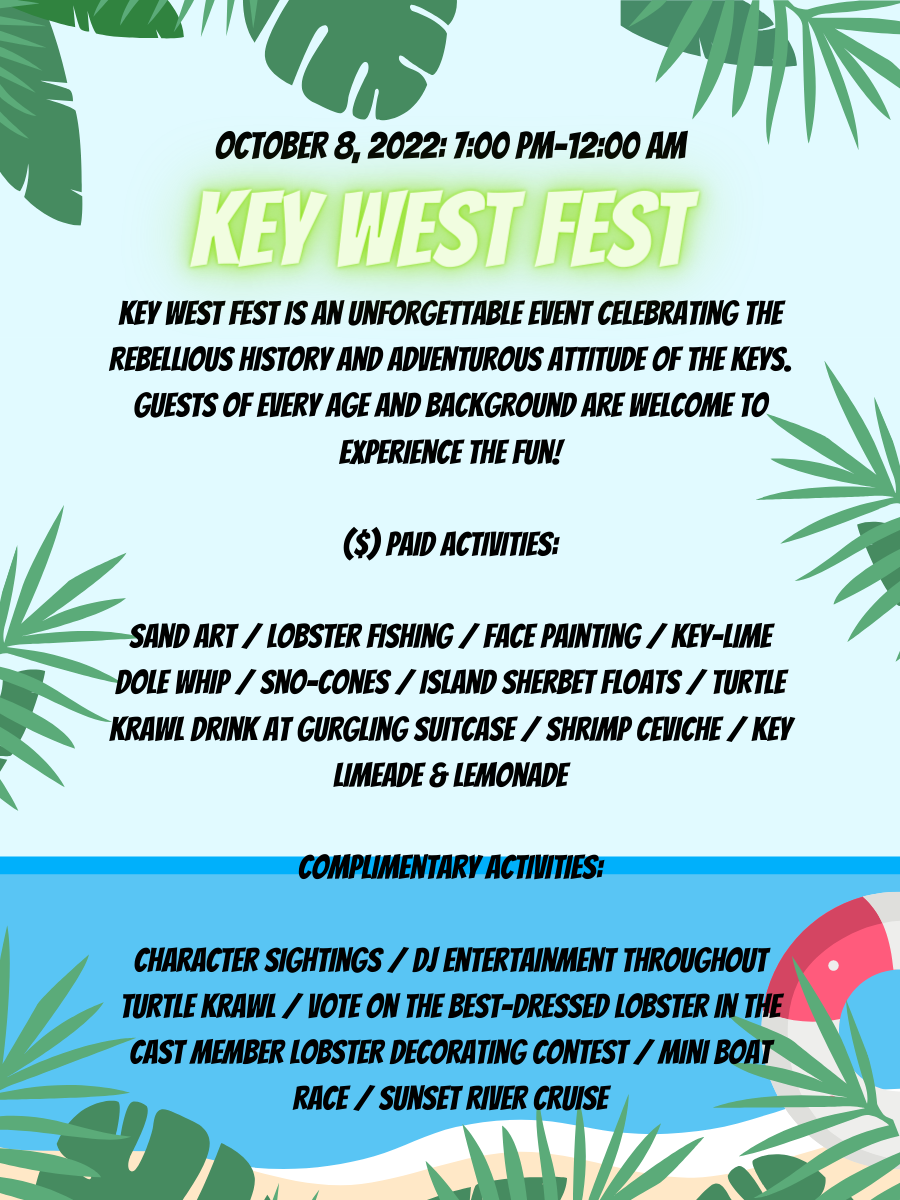 OCTOBER 8, 2022: 7:00 PM-12:00 AM

KEY WEST FEST

KEY WEST FEST IS AN UNFORGETTABLE EVENT CELEBRATING THE REBELLIOUS HISTORY AND ADVENTUROUS ATTITUDE OF THE KEYS. GUESTS OF EVERY AGE AND BACKGROUND ARE WELCOME TO EXPERIENCE THE FUN!

($) PAID ACTIVITIES:

SAND ART / LOBSTER FISHING / FACE PAINTING / KEY-LIME DOLE WHIP / SNO-CONES / ISLAND SHERBET FLOATS / TURTLE KRAWL DRINK AT GURGLING SUITCASE / SHRIMP CEVICHE / KEY LIMEADE & LEMONADE

COMPLIMENTARY ACTIVITIES:

CHARACTER SIGHTINGS / DJ ENTERTAINMENT THROUGHOUT TURTLE KRAWL / VOTE ON THE BEST-DRESSED LOBSTER IN THE CAST MEMBER LOBSTER DECORATING CONTEST / MINI BOAT RACE / SUNSET RIVER CRUISE